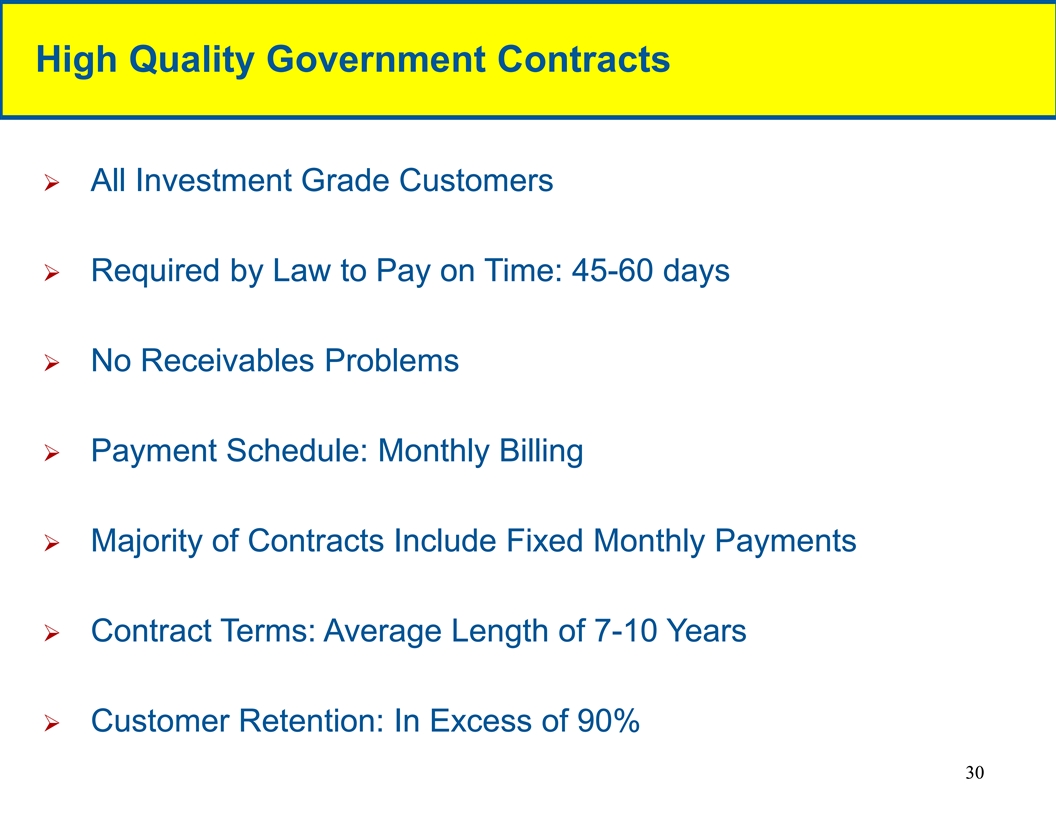 High Quality Government Contracts

➢ All Investment Grade Customers

➢ Required by Law to Pay on Time: 45-60 days

➢ No Receivables Problems

➢ Payment Schedule: Monthly Billing

➢ Majority of Contracts Include Fixed Monthly Payments

➢ Contract Terms: Average Length of 7-10 Years

➢ Customer Retention: In Excess of 90%

30